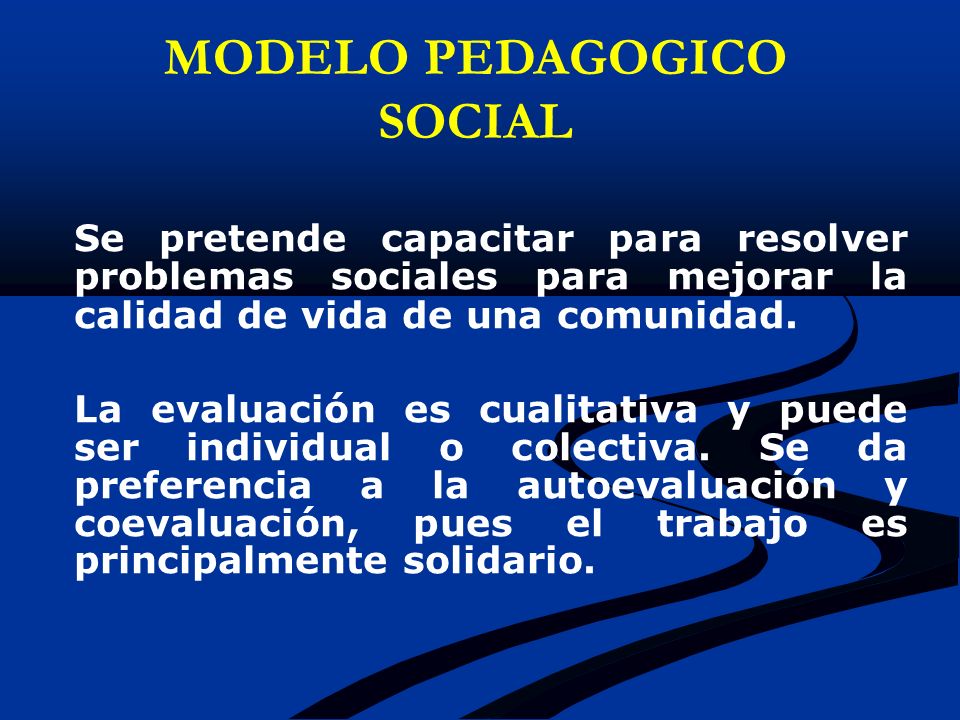 MODELO PEDAGOGICO SOCIAL

Se pretende capacitar para resolver problemas sociales para mejorar la calidad de vida de una comunidad.

La evaluación es cualitativa y puede ser individual o colectiva. Se da preferencia a la autoevaluación y coevaluación, pues el trabajo es principalmente solidario.